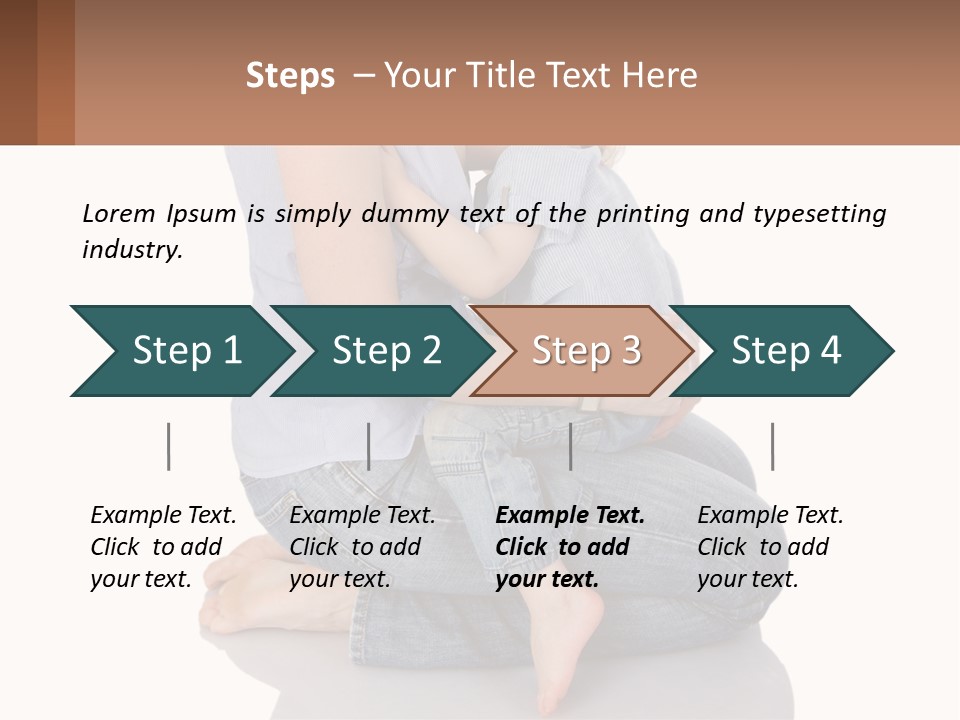 Steps – Your Title Text Here

Lorem Ipsum is simply dummy text of the printing and typesetting industry.

Step 1

Step 2

Step 3

Step 4

Example Text. Click to add your text.

Example Text. Click to add your text.

Example Text. Click to add your text.

Example Text. Click to add your text.